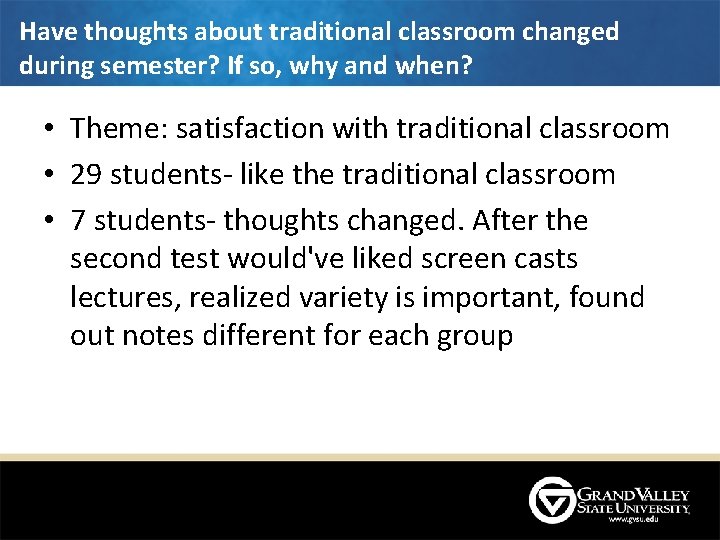 Have thoughts about traditional classroom changed during semester? If so, why and when?

• Theme: satisfaction with traditional classroom
• 29 students- like the traditional classroom
• 7 students- thoughts changed. After the second test would've liked screen casts lectures, realized variety is important, found out notes different for each group

GRAND VALLEY
STATE UNIVERSITY
www.gvsu.edu